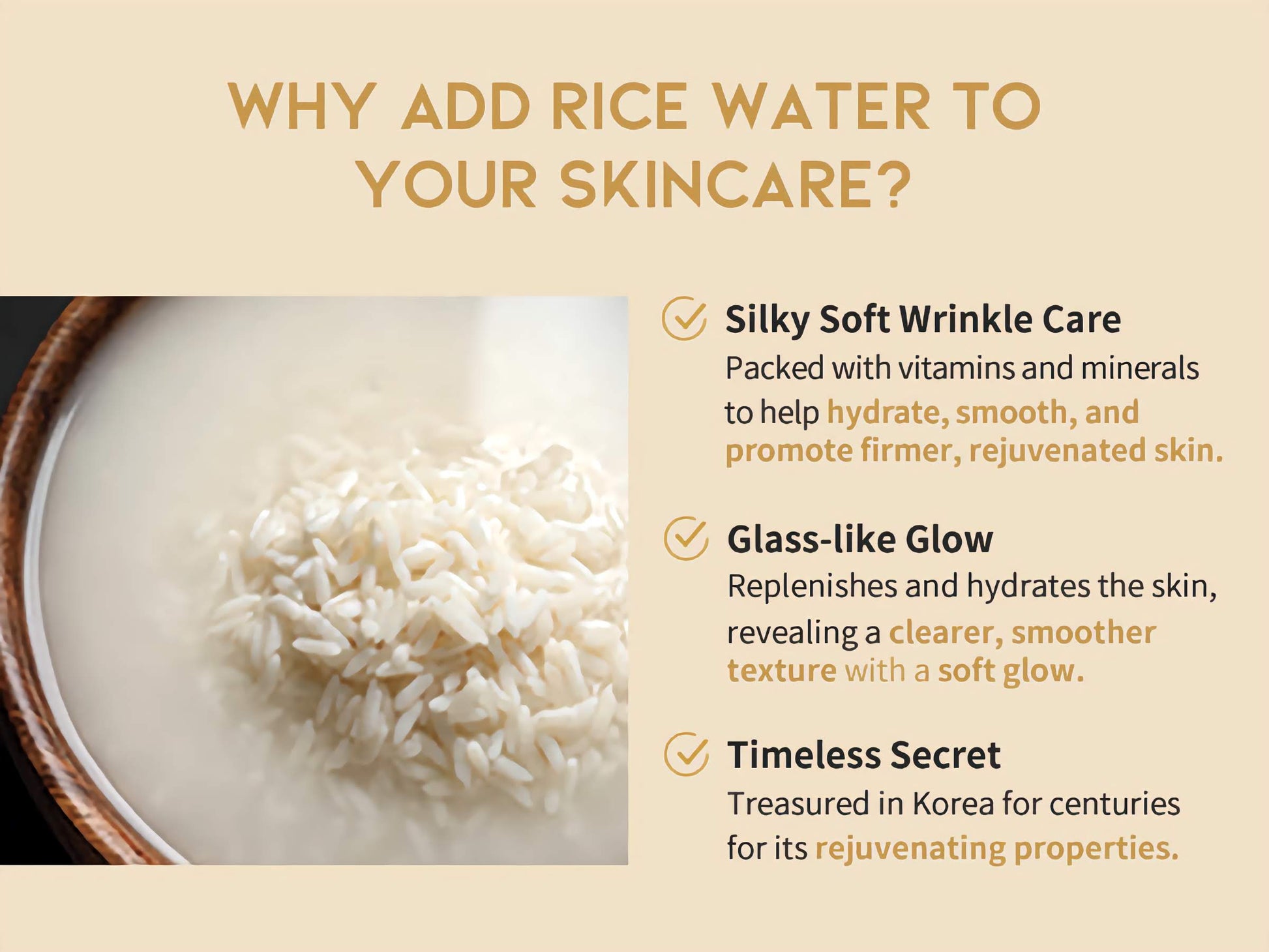 WHY ADD RICE WATER TO YOUR SKINCARE?

Silky Soft Wrinkle Care
Packed with vitamins and minerals to help hydrate, smooth, and promote firmer, rejuvenated skin.

Glass-like Glow
Replenishes and hydrates the skin, revealing a clearer, smoother texture with a soft glow.

Timeless Secret
Treasured in Korea for centuries for its rejuvenating properties.